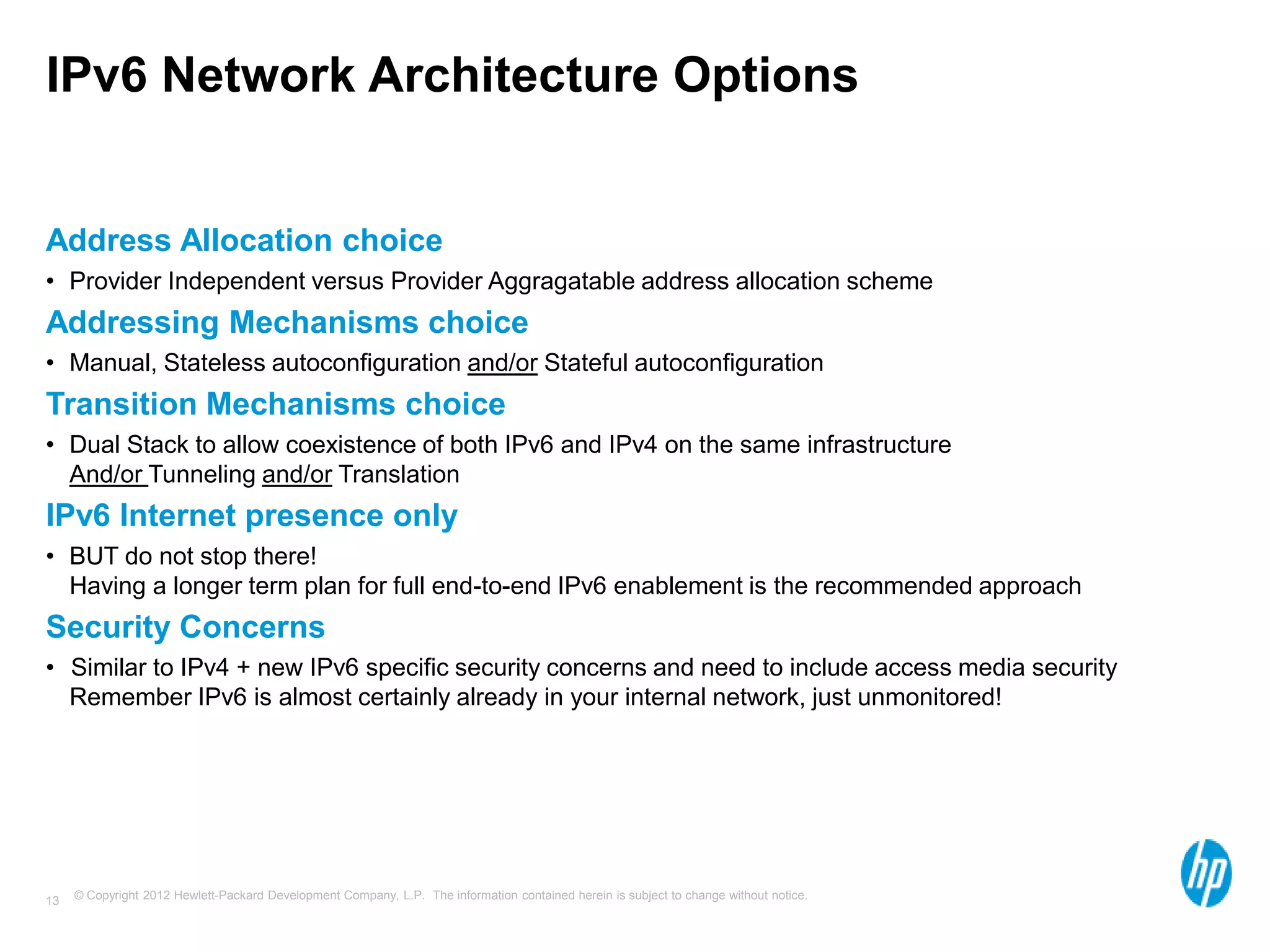 IPv6 Network Architecture Options

Address Allocation choice

• Provider Independent versus Provider Aggragatable address allocation scheme

Addressing Mechanisms choice

• Manual, Stateless autoconfiguration and/or Stateful autoconfiguration

Transition Mechanisms choice

• Dual Stack to allow coexistence of both IPv6 and IPv4 on the same infrastructure
And/or Tunneling and/or Translation

IPv6 Internet presence only

• BUT do not stop there!
Having a longer term plan for full end-to-end IPv6 enablement is the recommended approach

Security Concerns

• Similar to IPv4 + new IPv6 specific security concerns and need to include access media security
Remember IPv6 is almost certainly already in your internal network, just unmonitored!

13 © Copyright 2012 Hewlett-Packard Development Company, L.P. The information contained herein is subject to change without notice.

hp